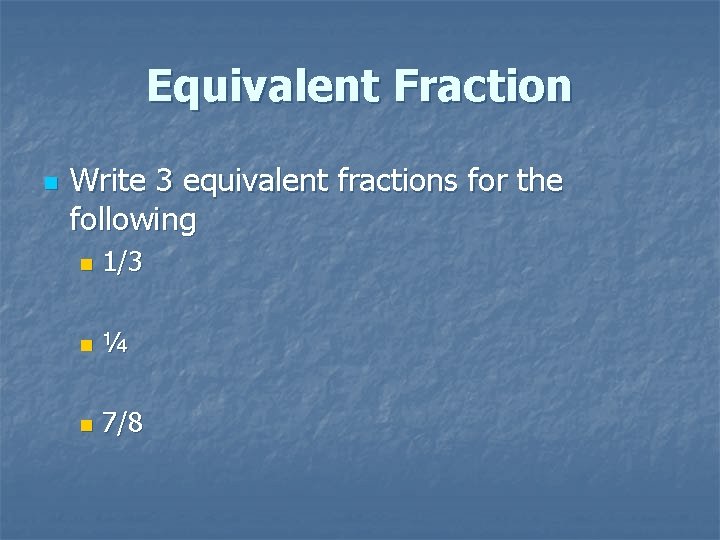 Equivalent Fraction

Write 3 equivalent fractions for the following

1/3

¼

7/8